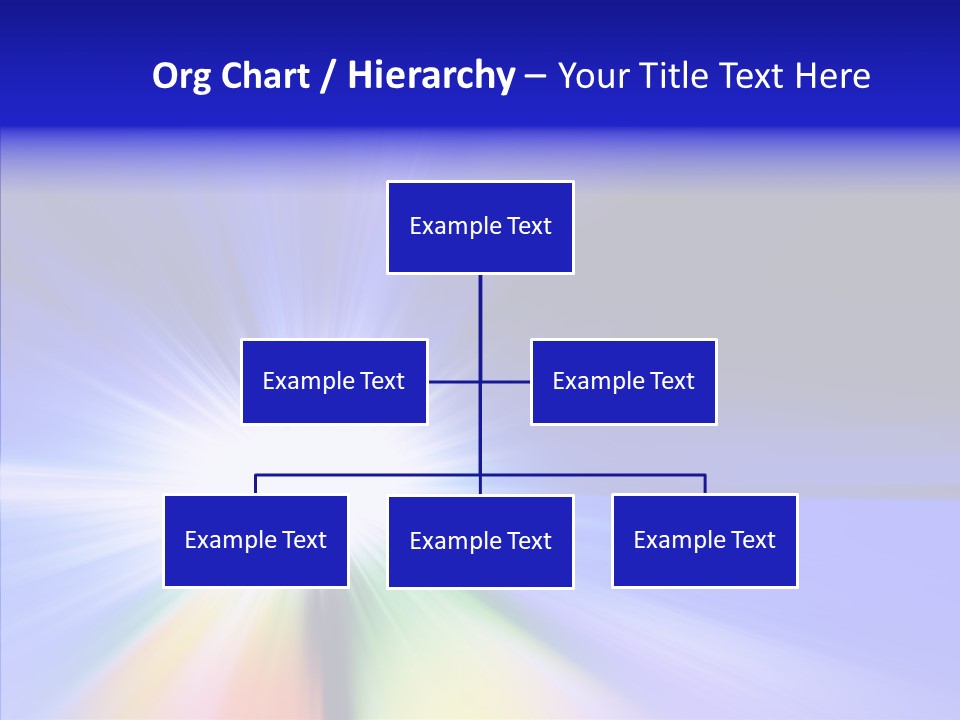 Org Chart / Hierarchy – Your Title Text Here

Example Text

Example Text

Example Text

Example Text

Example Text

Example Text